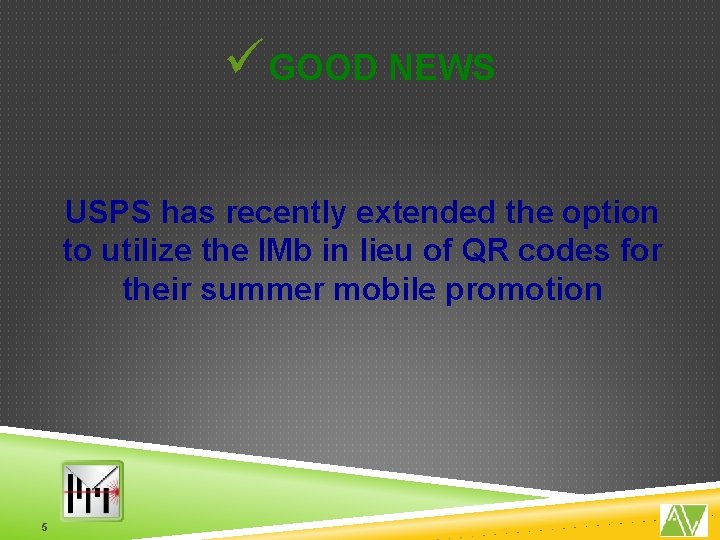 ✓ GOOD NEWS

USPS has recently extended the option to utilize the IMb in lieu of QR codes for their summer mobile promotion

5